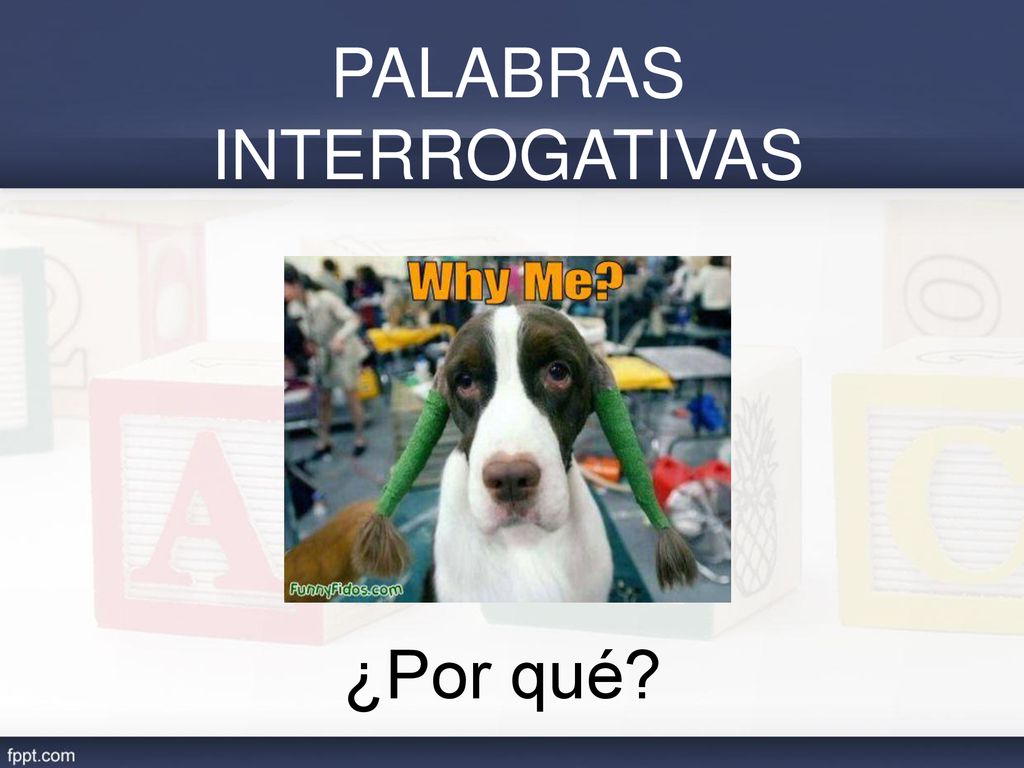 PALABRAS INTERROGATIVAS

Why Me?

FunnyFidos.com

¿Por qué?

fppt.com